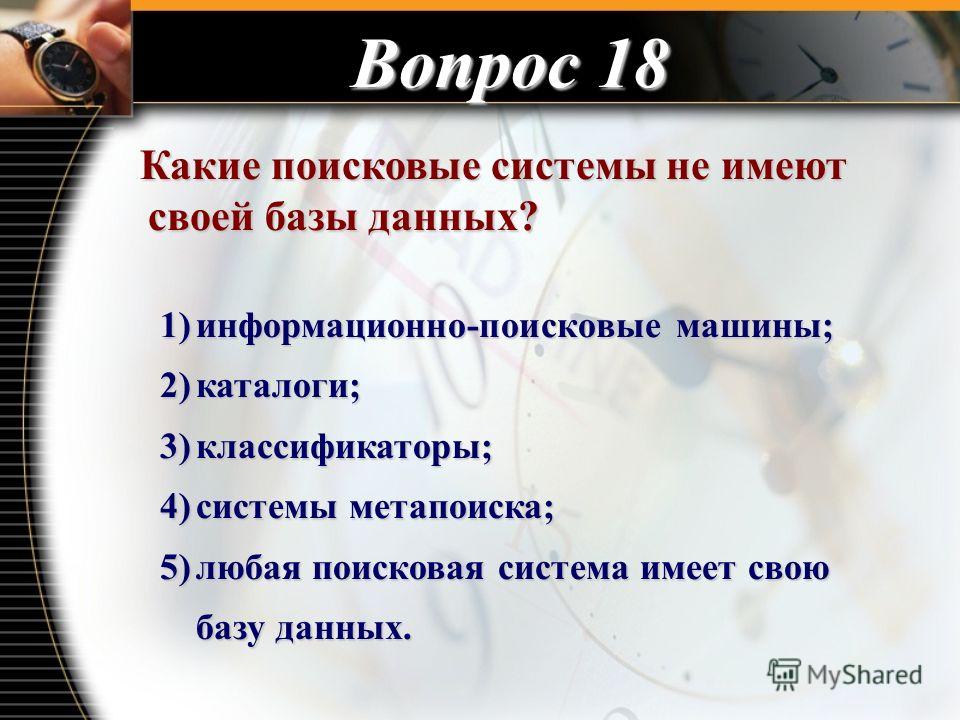 Вопрос 18

Какие поисковые системы не имеют своей базы данных?

1) информационно-поисковые машины;
2) каталоги;
3) классификаторы;
4) системы метапоиска;
5) любая поисковая система имеет свою базу данных.

MyShared